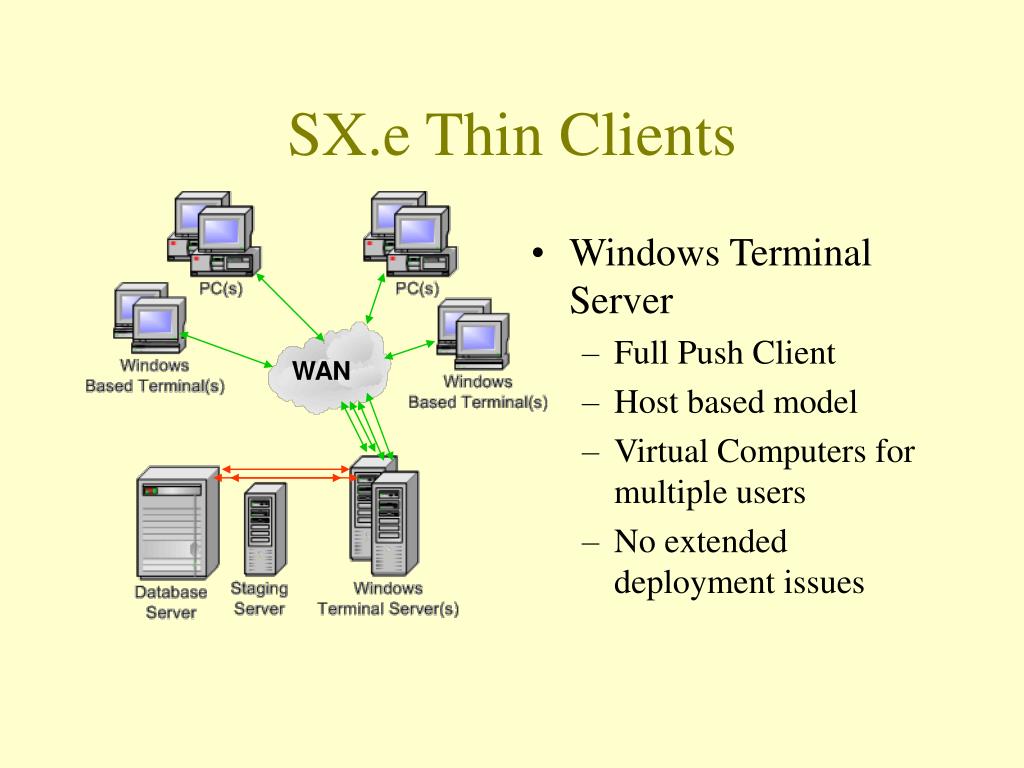 SX.e Thin Clients

PC(s)

PC(s)

Windows Based Terminal(s)

WAN

Windows Based Terminal(s)

Database Server

Staging Server

Windows Terminal Server(s)

• Windows Terminal Server
– Full Push Client
– Host based model
– Virtual Computers for multiple users
– No extended deployment issues